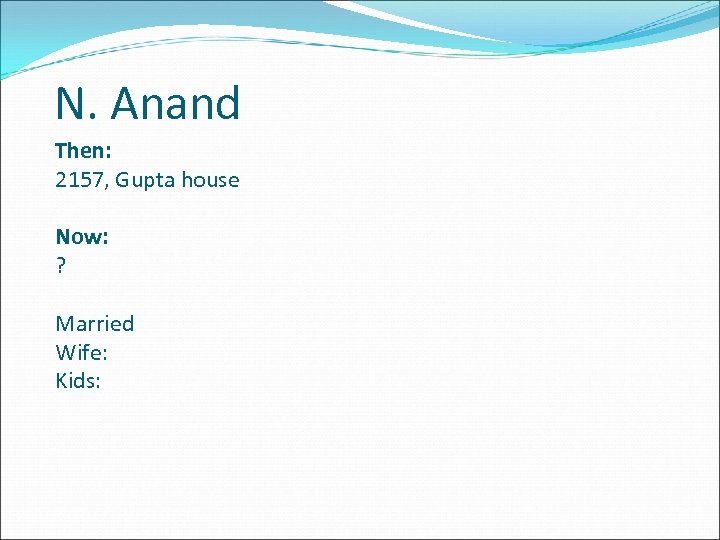 N. Anand

Then:
2157, Gupta house

Now:
?

Married
Wife:
Kids: